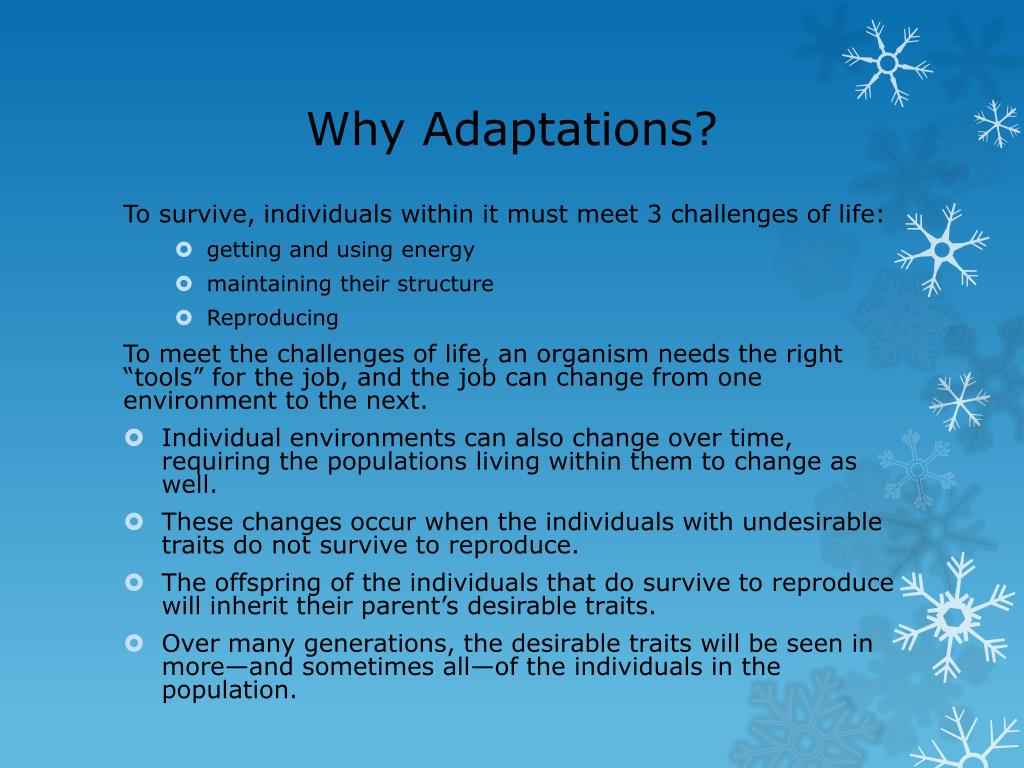 Why Adaptations?

To survive, individuals within it must meet 3 challenges of life:

getting and using energy

maintaining their structure

Reproducing

To meet the challenges of life, an organism needs the right “tools” for the job, and the job can change from one environment to the next.

Individual environments can also change over time, requiring the populations living within them to change as well.

These changes occur when the individuals with undesirable traits do not survive to reproduce.

The offspring of the individuals that do survive to reproduce will inherit their parent’s desirable traits.

Over many generations, the desirable traits will be seen in more—and sometimes all—of the individuals in the population.